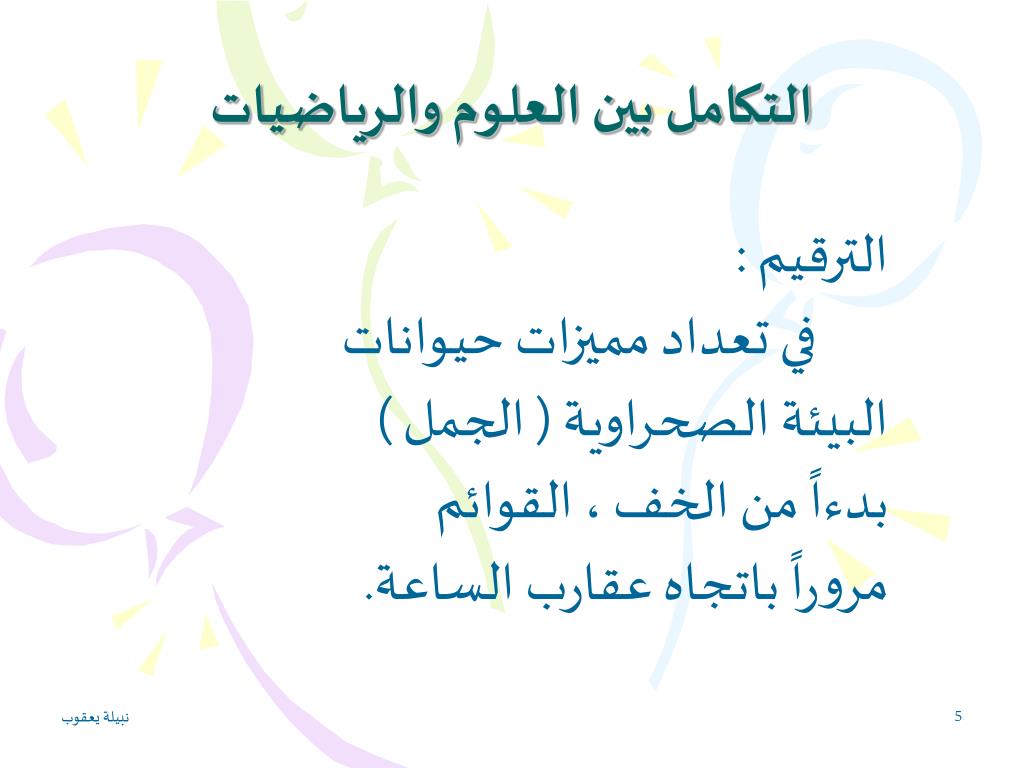 التكامل بين العلوم والرياضيات

الترقيم :
في تعداد مميزات حيوانات البيئة الصحراوية ( الجمل ) بدءاً من الخف ، القوائم مروراً باتجاه عقارب الساعة.

نبيلة يعقوب

5